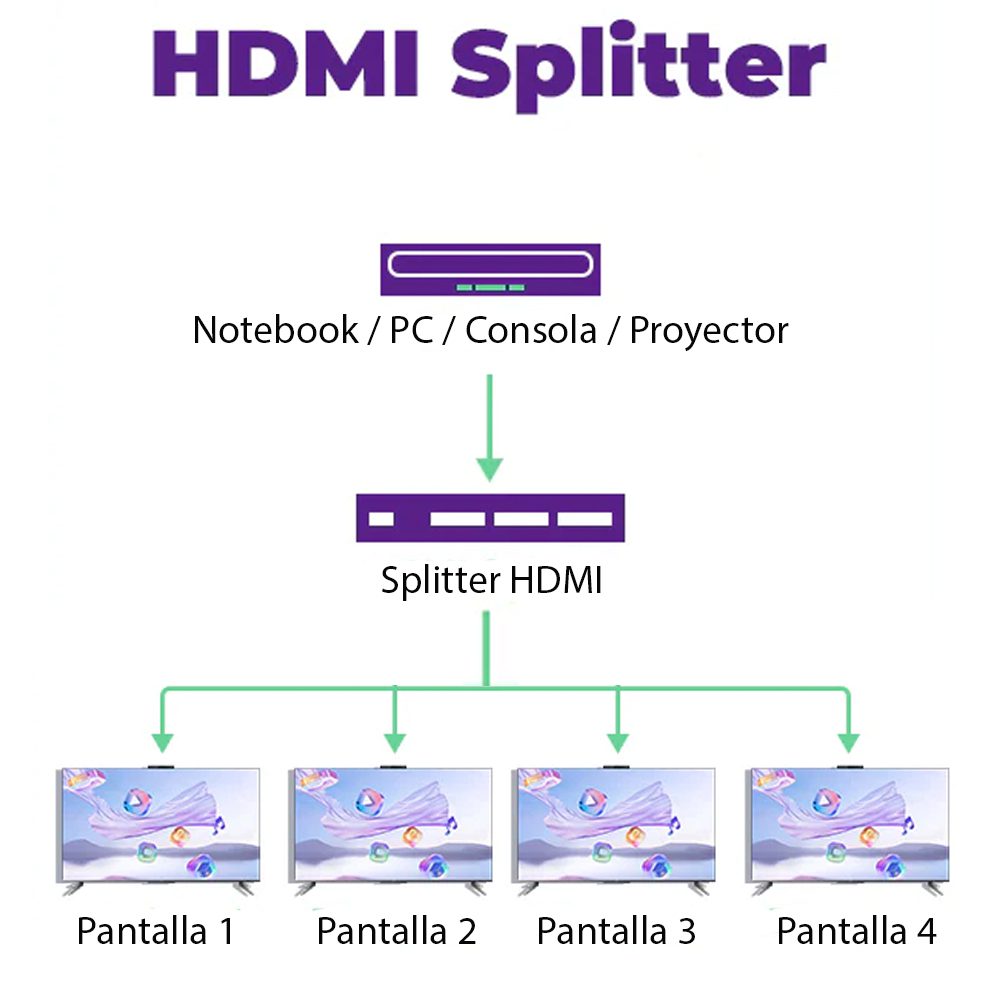 HDMI Splitter

Notebook / PC / Consola / Proyector

Splitter HDMI

Pantalla 1
Pantalla 2
Pantalla 3
Pantalla 4